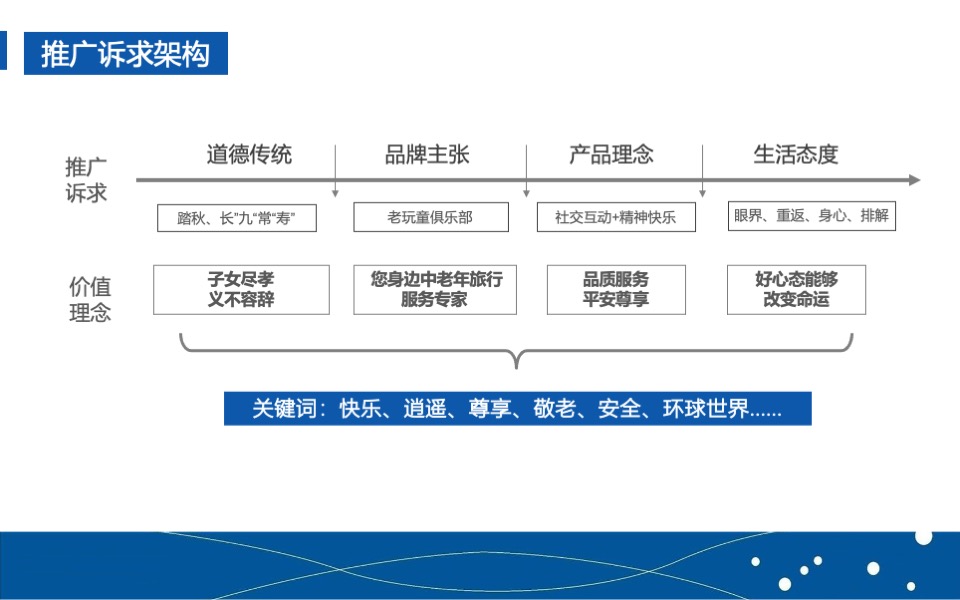 推广诉求架构

推广诉求

道德传统
品牌主张
产品理念
生活态度

踏秋、长"九"常"寿"
老玩童俱乐部
社交互动+精神快乐
眼界、重返、身心、排解

价值理念

子女尽孝
义不容辞

您身边中老年旅行
服务专家

品质服务
平安尊享

好心态能够
改变命运

关键词：快乐、逍遥、尊享、敬老、安全、环球世界......